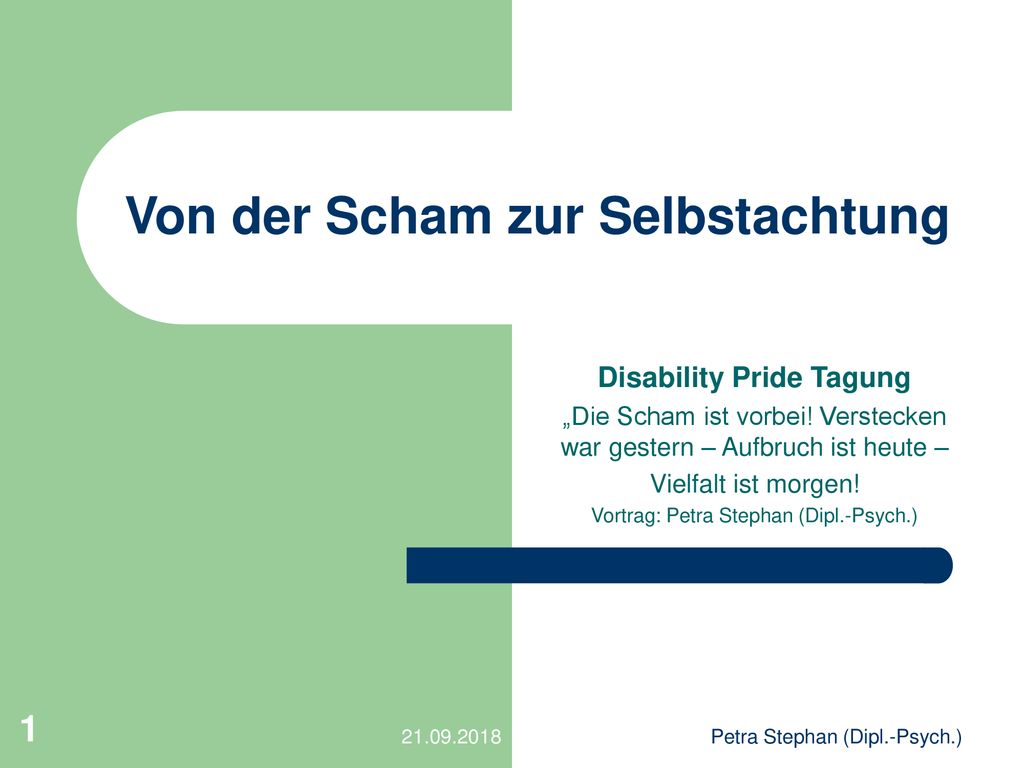 Von der Scham zur Selbstachtung

Disability Pride Tagung

„Die Scham ist vorbei! Verstecken war gestern – Aufbruch ist heute – Vielfalt ist morgen!

Vortrag: Petra Stephan (Dipl.-Psych.)

1

21.09.2018

Petra Stephan (Dipl.-Psych.)